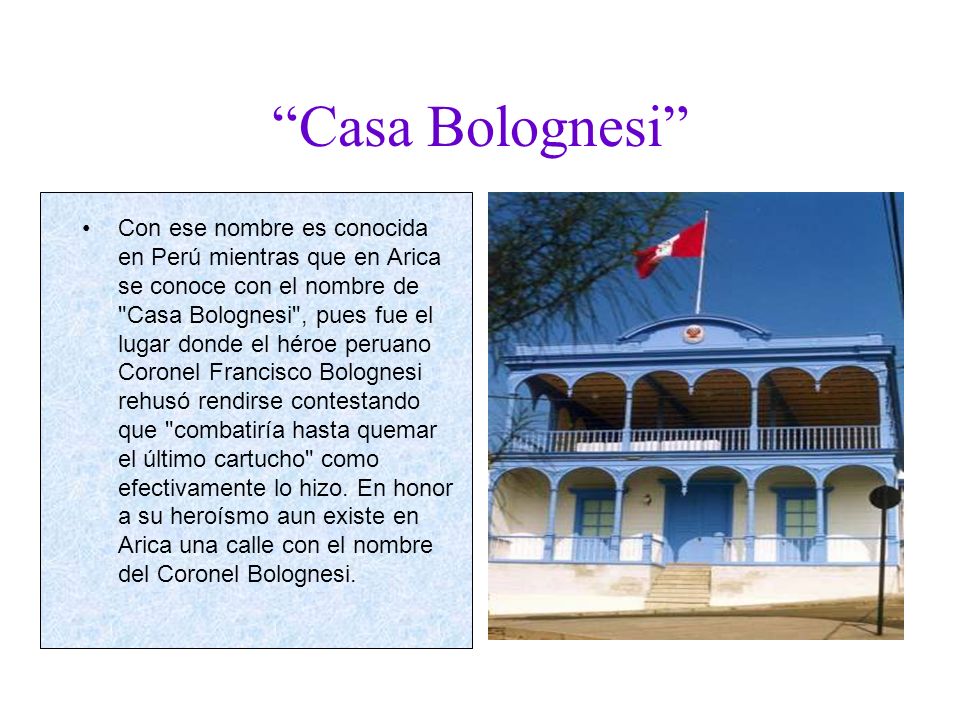 “Casa Bolognesi”

• Con ese nombre es conocida en Perú mientras que en Arica se conoce con el nombre de "Casa Bolognesi", pues fue el lugar donde el héroe peruano Coronel Francisco Bolognesi rehusó rendirse contestando que "combatiría hasta quemar el último cartucho" como efectivamente lo hizo. En honor a su heroísmo aun existe en Arica una calle con el nombre del Coronel Bolognesi.